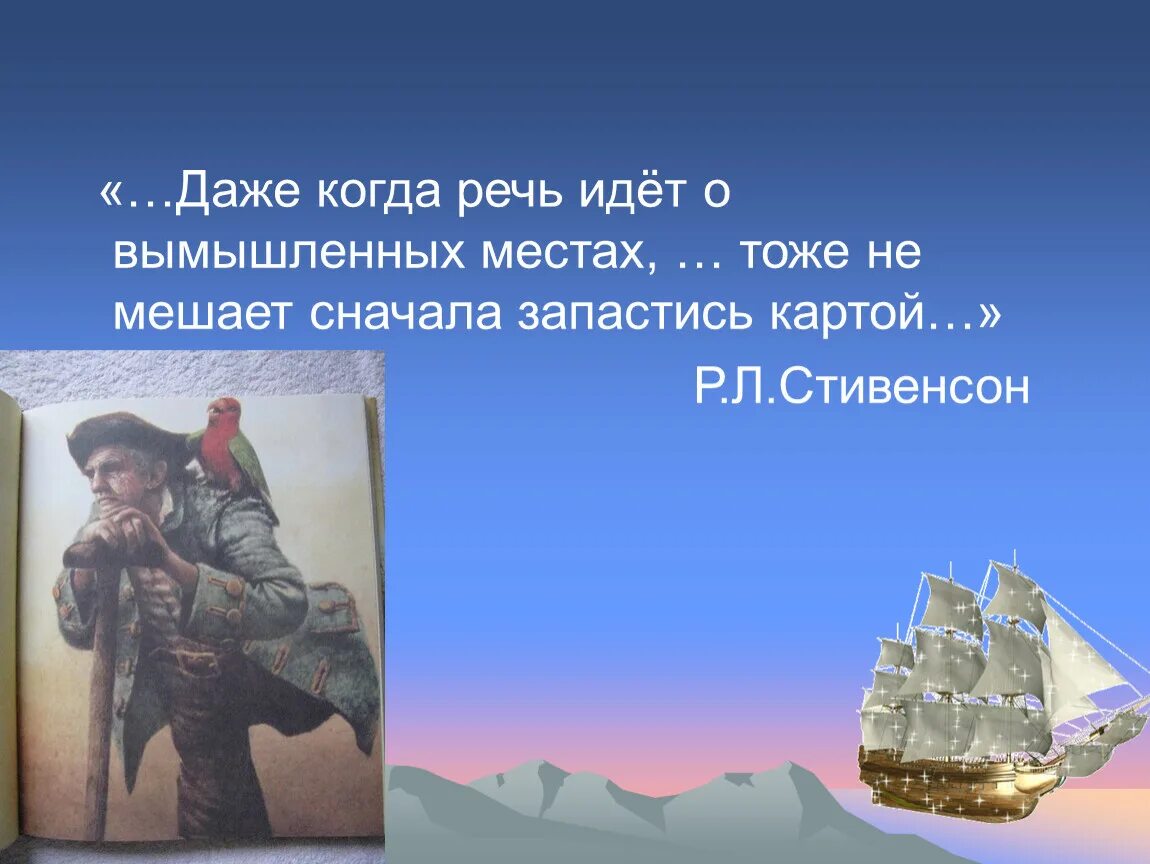 «…Даже когда речь идёт о вымышленных местах, … тоже не мешает сначала запастись картой…»

Р.Л.Стивенсон